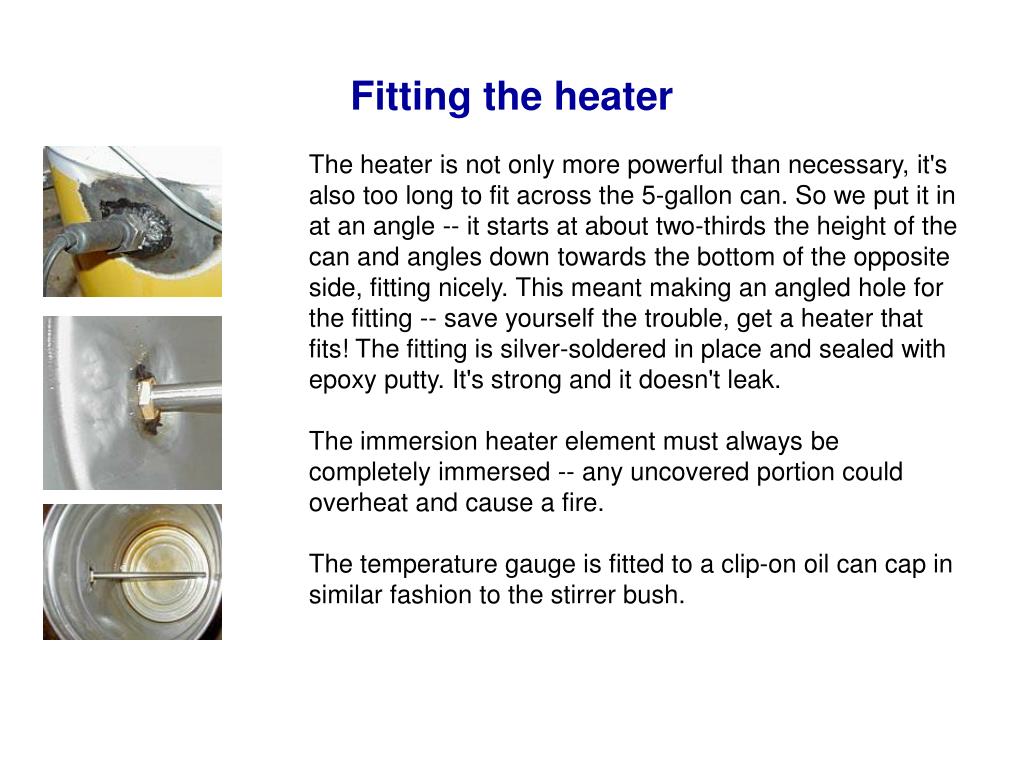 Fitting the heater

The heater is not only more powerful than necessary, it's also too long to fit across the 5-gallon can. So we put it in at an angle -- it starts at about two-thirds the height of the can and angles down towards the bottom of the opposite side, fitting nicely. This meant making an angled hole for the fitting -- save yourself the trouble, get a heater that fits! The fitting is silver-soldered in place and sealed with epoxy putty. It's strong and it doesn't leak.

The immersion heater element must always be completely immersed -- any uncovered portion could overheat and cause a fire.

The temperature gauge is fitted to a clip-on oil can cap in similar fashion to the stirrer bush.